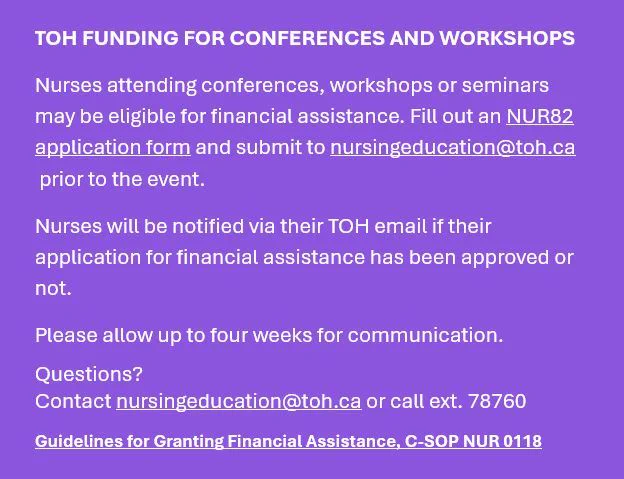 TOH FUNDING FOR CONFERENCES AND WORKSHOPS

Nurses attending conferences, workshops or seminars may be eligible for financial assistance. Fill out an NUR82 application form and submit to nursingeducation@toh.ca prior to the event.

Nurses will be notified via their TOH email if their application for financial assistance has been approved or not.

Please allow up to four weeks for communication.

Questions?
Contact nursingeducation@toh.ca or call ext. 78760

Guidelines for Granting Financial Assistance, C-SOP NUR 0118